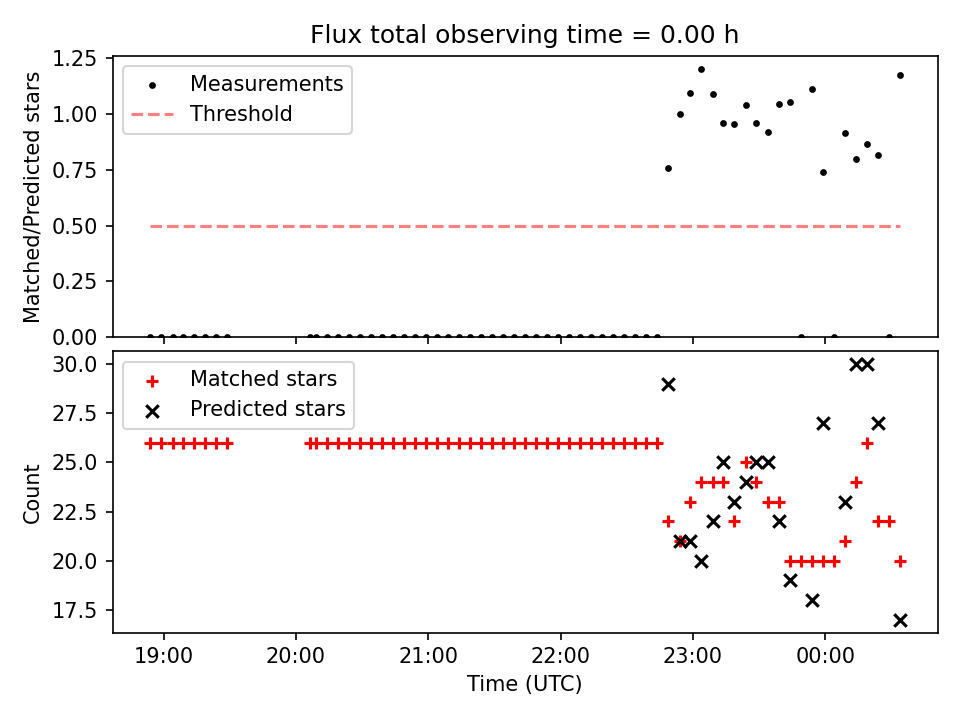 Flux total observing time = 0.00 h

Measurements
Threshold

Matched/Predicted stars

1.25
1.00
0.75
0.50
0.25
0.00

Matched stars
Predicted stars

Count

30.0
27.5
25.0
22.5
20.0
17.5

19:00
20:00
21:00
22:00
23:00
00:00

Time (UTC)